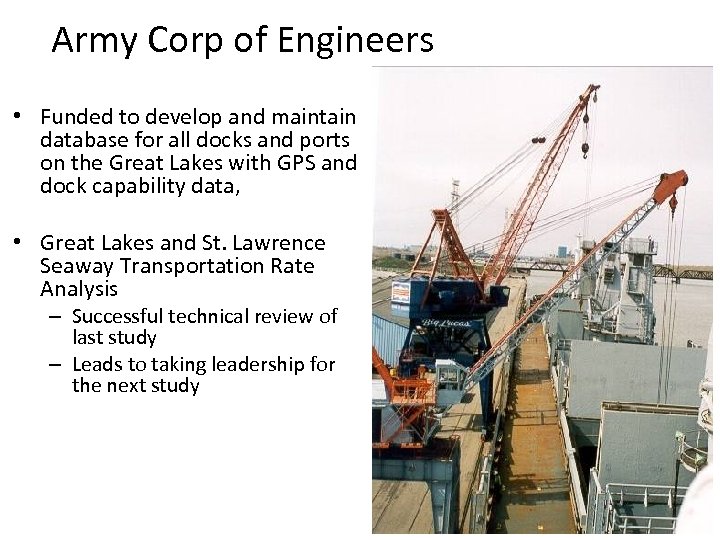 Army Corp of Engineers

• Funded to develop and maintain database for all docks and ports on the Great Lakes with GPS and dock capability data,

• Great Lakes and St. Lawrence Seaway Transportation Rate Analysis
– Successful technical review of last study
– Leads to taking leadership for the next study

Big Lucas